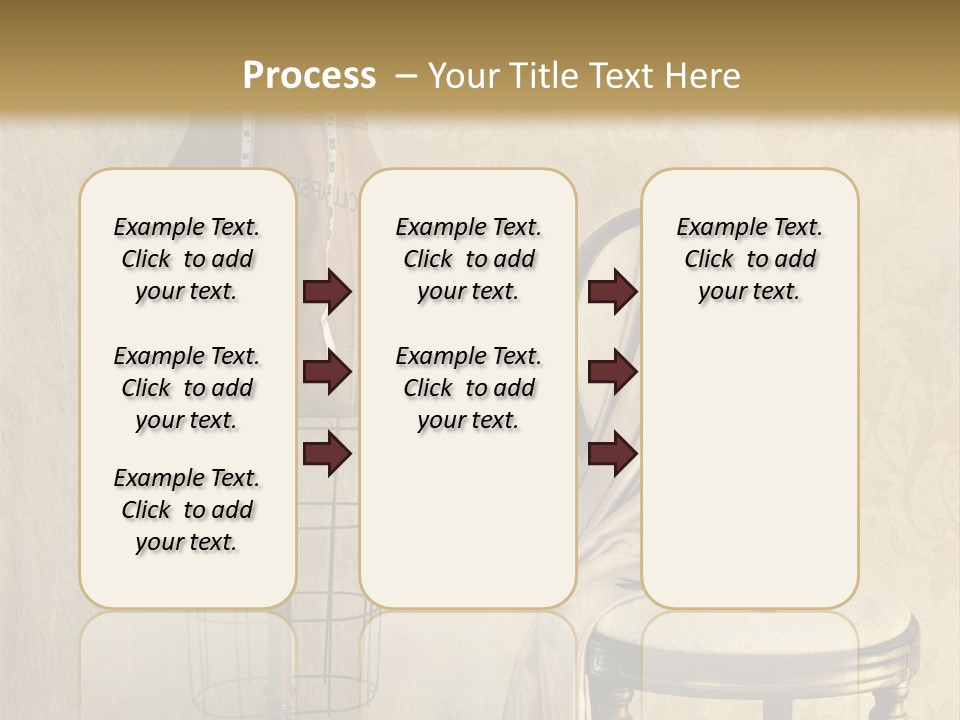 Process – Your Title Text Here

Example Text. Click to add your text.

Example Text. Click to add your text.

Example Text. Click to add your text.

Example Text. Click to add your text.

Example Text. Click to add your text.

Example Text. Click to add your text.